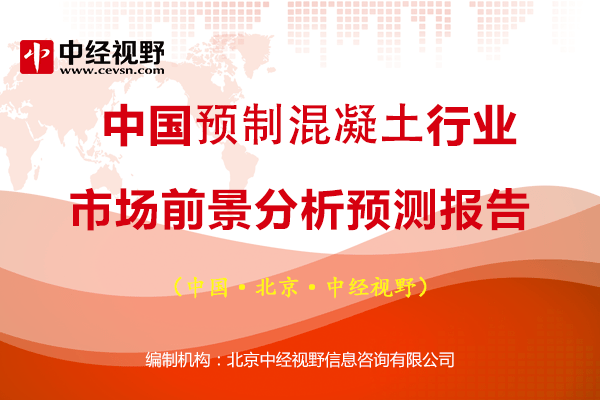 中 中经视野
www.cevsn.com

中国预制混凝土行业

市场前景分析预测报告

（中国·北京·中经视野）

编制机构：北京中经视野信息咨询有限公司